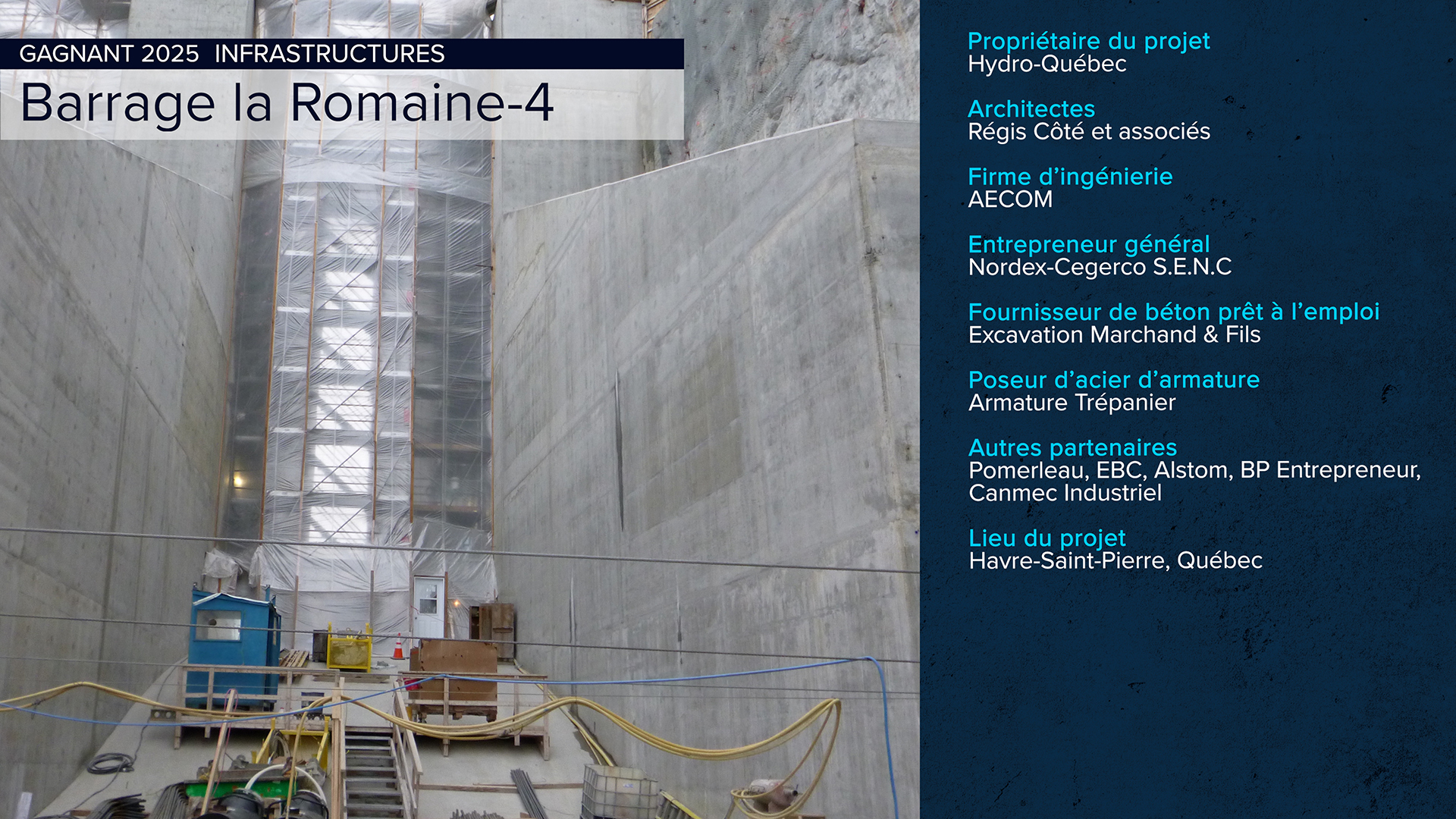 GAGNANT 2025 INFRASTRUCTURES

Barrage la Romaine-4

Propriétaire du projet
Hydro-Québec

Architectes
Régis Côté et associés

Firme d'ingénierie
AECOM

Entrepreneur général
Nordex-Cegerco S.E.N.C

Fournisseur de béton prêt à l'emploi
Excavation Marchand & Fils

Poseur d'acier d'armature
Armature Trépanier

Autres partenaires
Pomerleau, EBC, Alstom, BP Entrepreneur, Canmec Industriel

Lieu du projet
Havre-Saint-Pierre, Québec